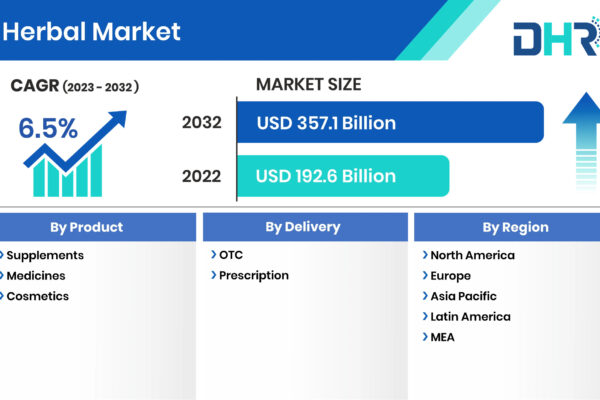 Herbal Market

DHR

CAGR (2023 - 2032)

6.5%

MARKET SIZE

2032 USD 357.1 Billion

2022 USD 192.6 Billion

By Product

Supplements

Medicines

Cosmetics

By Delivery

OTC

Prescription

By Region

North America

Europe

Asia Pacific

Latin America

MEA